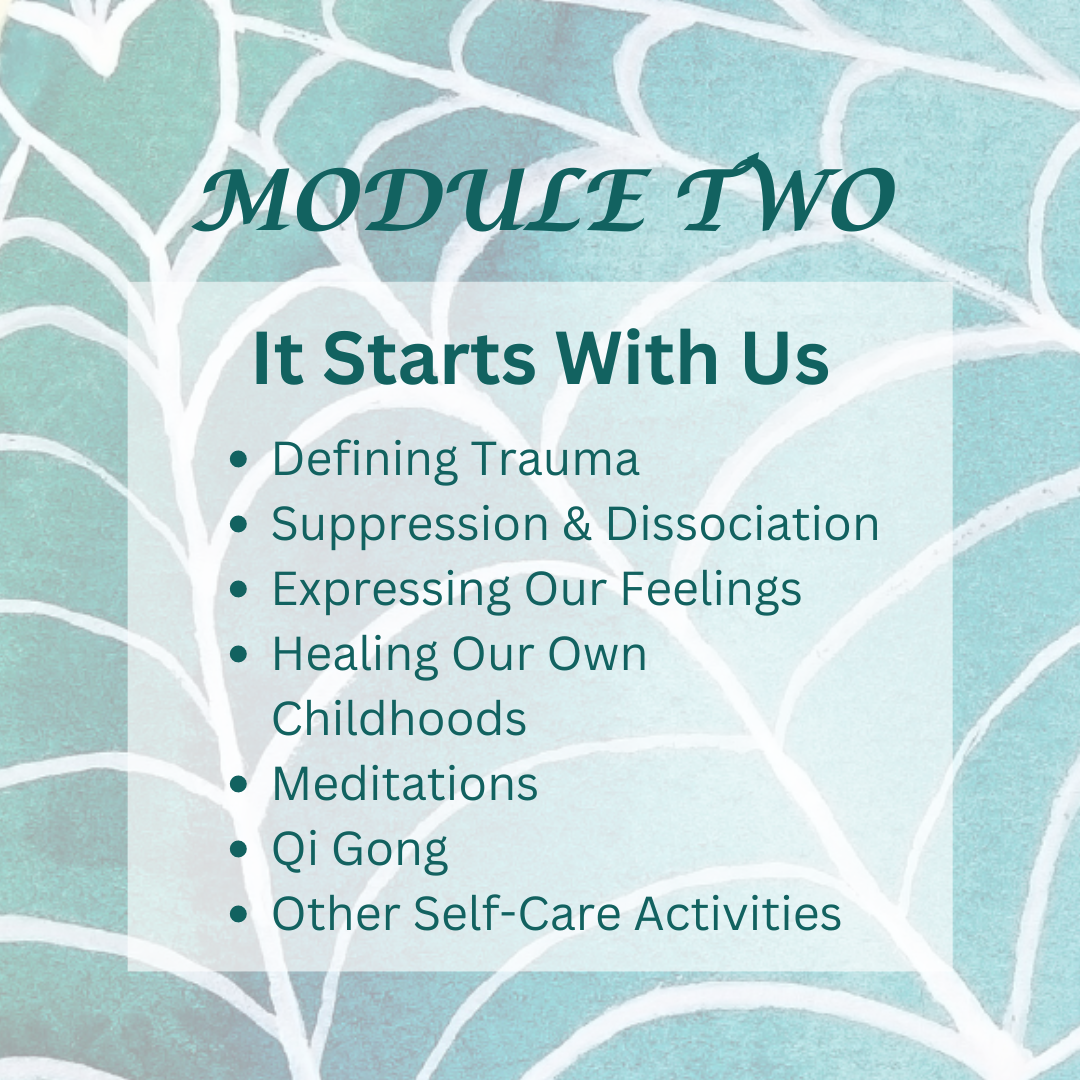 MODULE TWO

It Starts With Us

- Defining Trauma
- Suppression & Dissociation
- Expressing Our Feelings
- Healing Our Own Childhoods
- Meditations
- Qi Gong
- Other Self-Care Activities